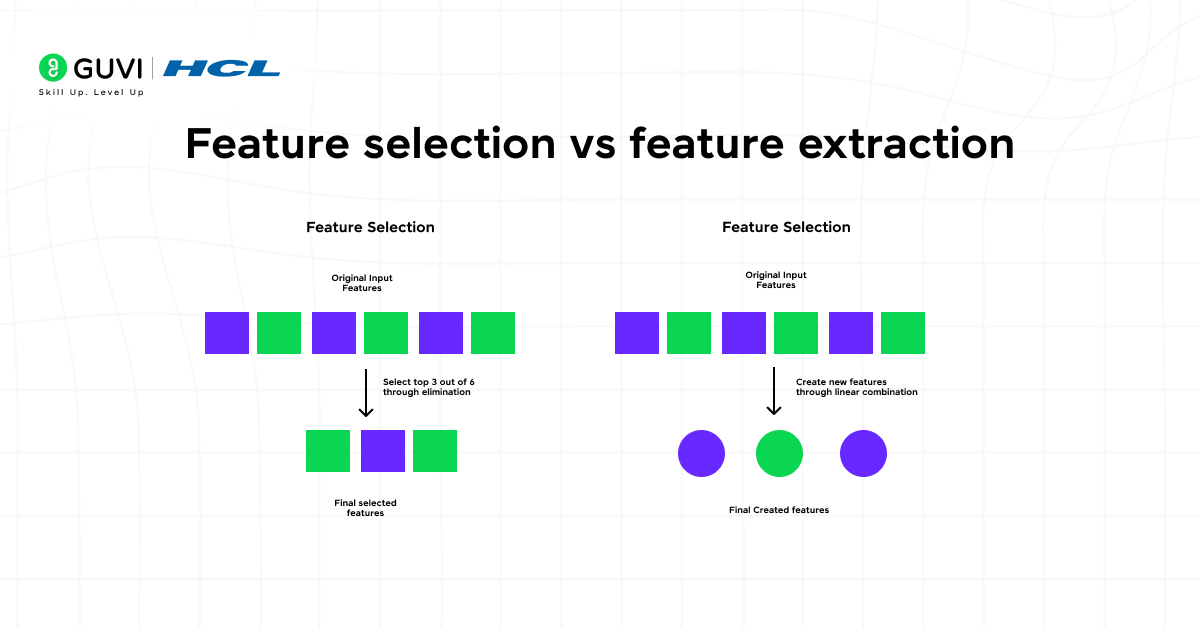 GUVI | HCL
Skill Up. Level Up

Feature selection vs feature extraction

Feature Selection

Original Input Features

Select top 3 out of 6 through elimination

Final selected features

Feature Selection

Original Input Features

Create new features through linear combination

Final Created features